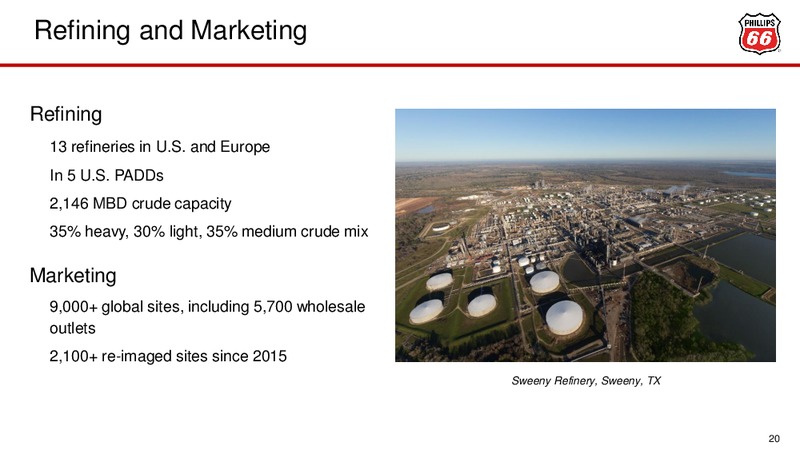 Refining and Marketing

PHILLIPS 66

Refining

13 refineries in U.S. and Europe

In 5 U.S. PADDs

2,146 MBD crude capacity

35% heavy, 30% light, 35% medium crude mix

Marketing

9,000+ global sites, including 5,700 wholesale outlets

2,100+ re-imaged sites since 2015

Sweeny Refinery, Sweeny, TX

20